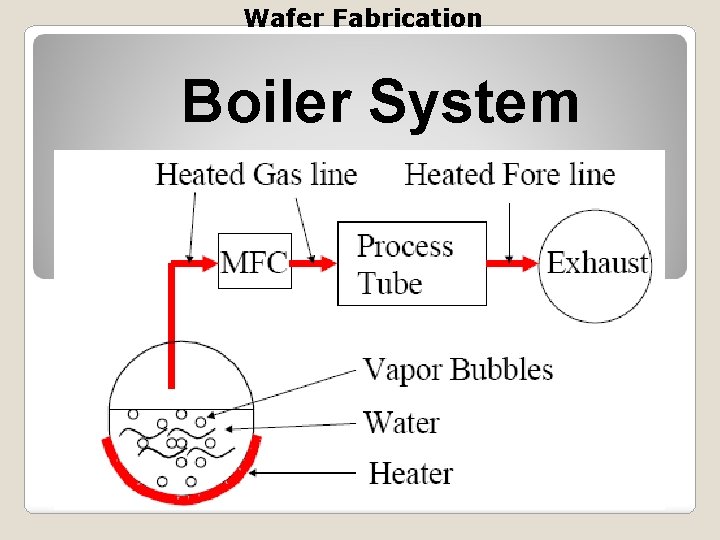 Wafer Fabrication

Boiler System

Heated Gas line

Heated Fore line

MFC

Process Tube

Exhaust

Vapor Bubbles

Water

Heater